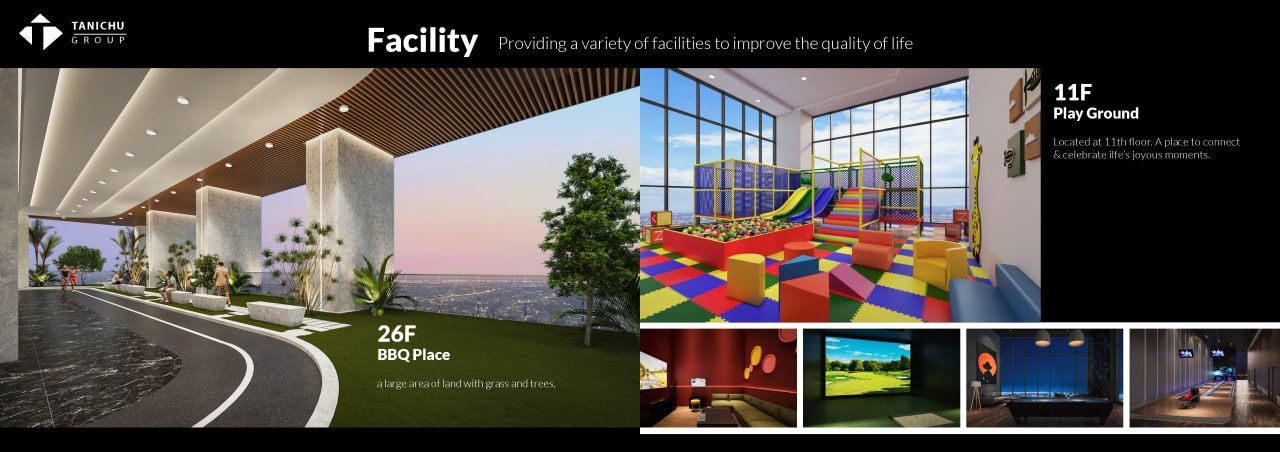 TANICHU GROUP

Facility Providing a variety of facilities to improve the quality of life

26F
BBQ Place

a large area of land with grass and trees.

11F
Play Ground

Located at 11th floor. A place to connect & celebrate life's joyous moments.